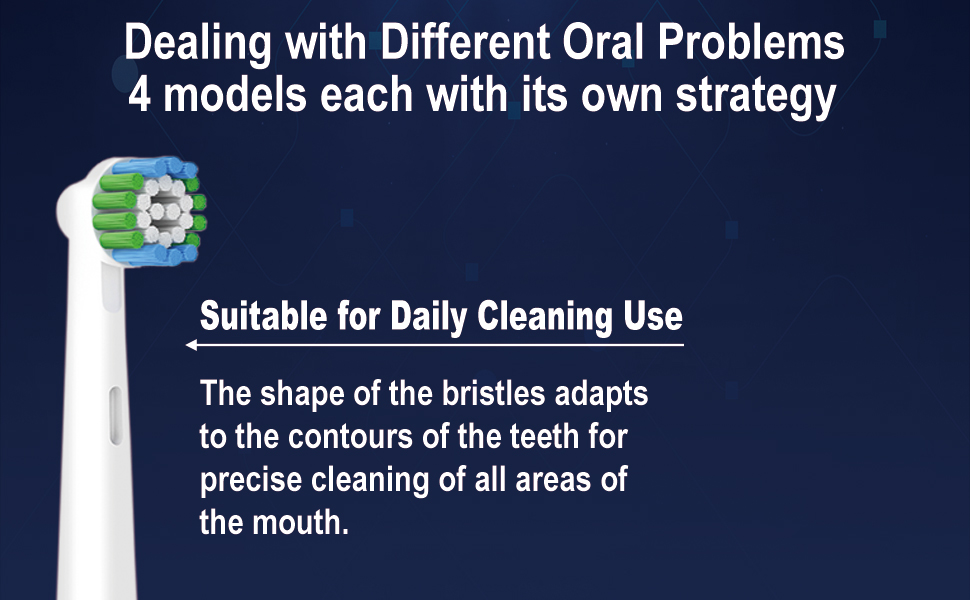 Dealing with Different Oral Problems
4 models each with its own strategy

Suitable for Daily Cleaning Use

The shape of the bristles adapts to the contours of the teeth for precise cleaning of all areas of the mouth.